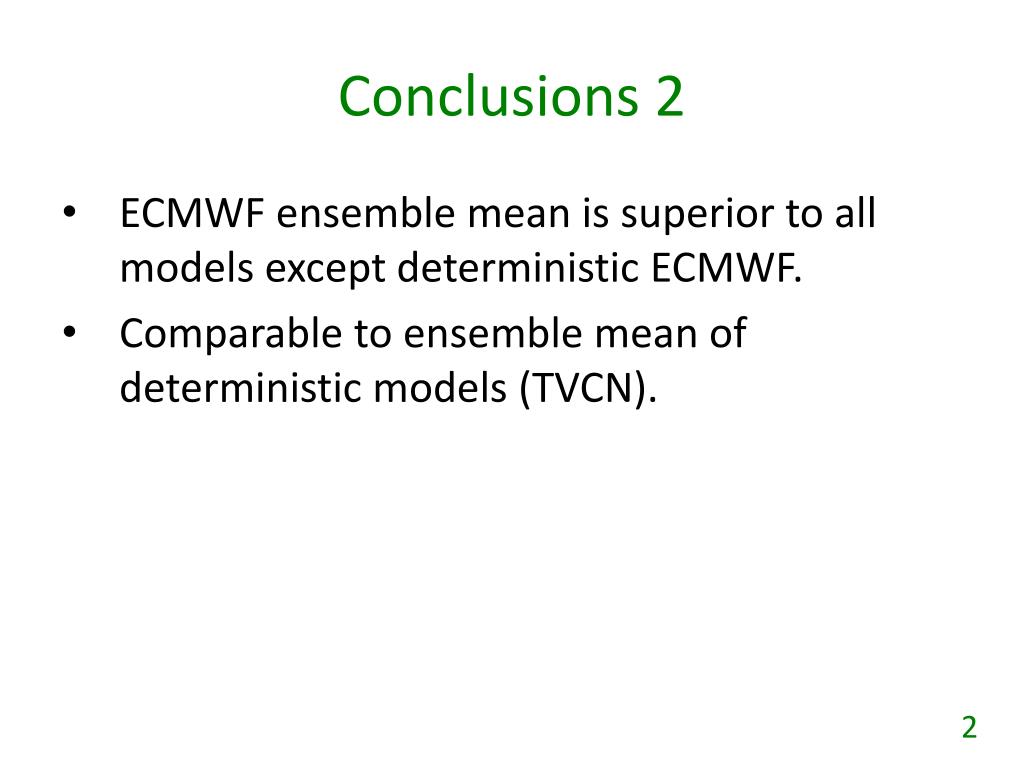 Conclusions 2

• ECMWF ensemble mean is superior to all models except deterministic ECMWF.

• Comparable to ensemble mean of deterministic models (TVCN).

2